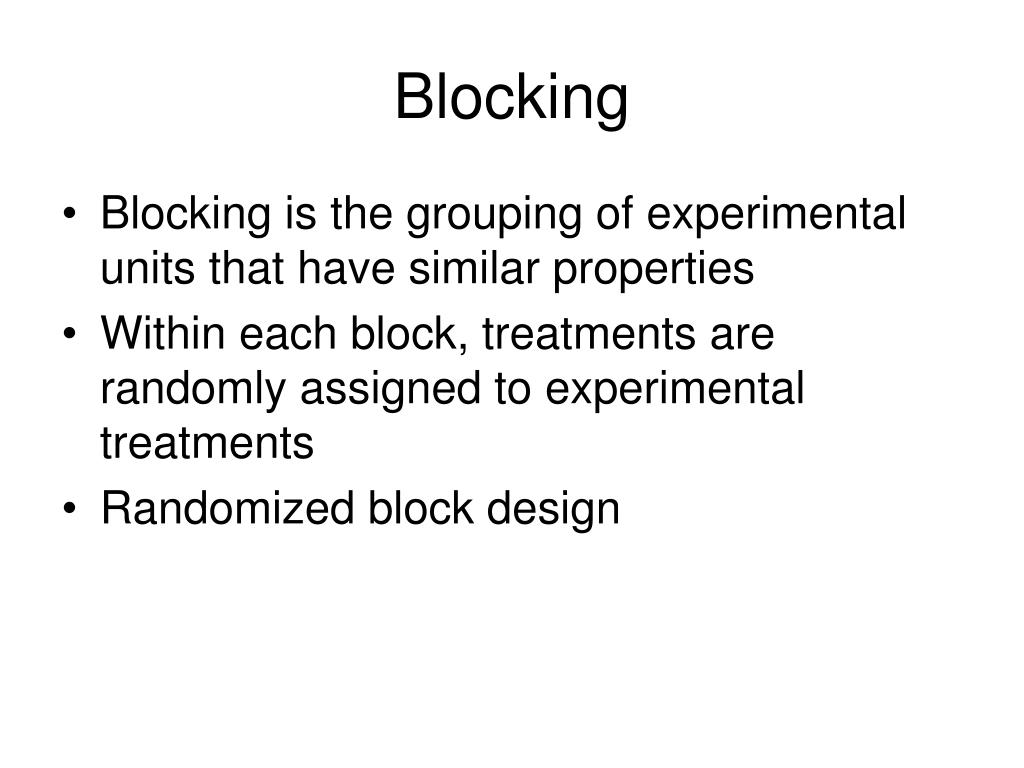 Blocking

• Blocking is the grouping of experimental units that have similar properties
• Within each block, treatments are randomly assigned to experimental treatments
• Randomized block design